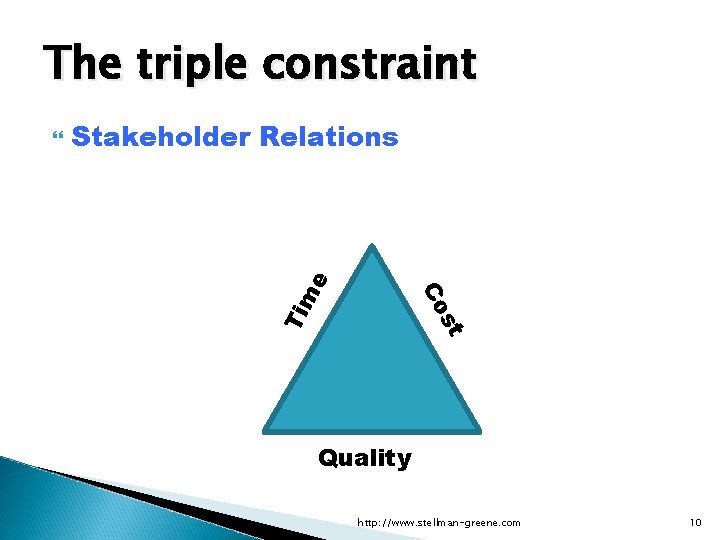 The triple constraint

Stakeholder Relations

Time

Cost

Quality

http://www.stellman-greene.com

10